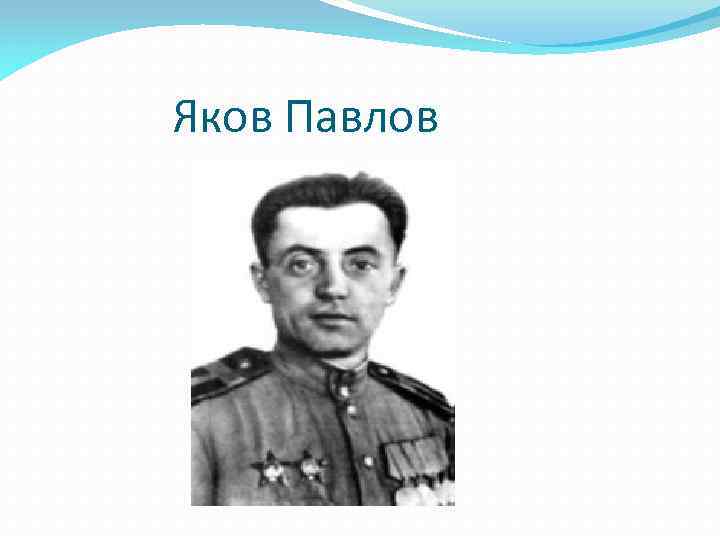 Яков Павлов